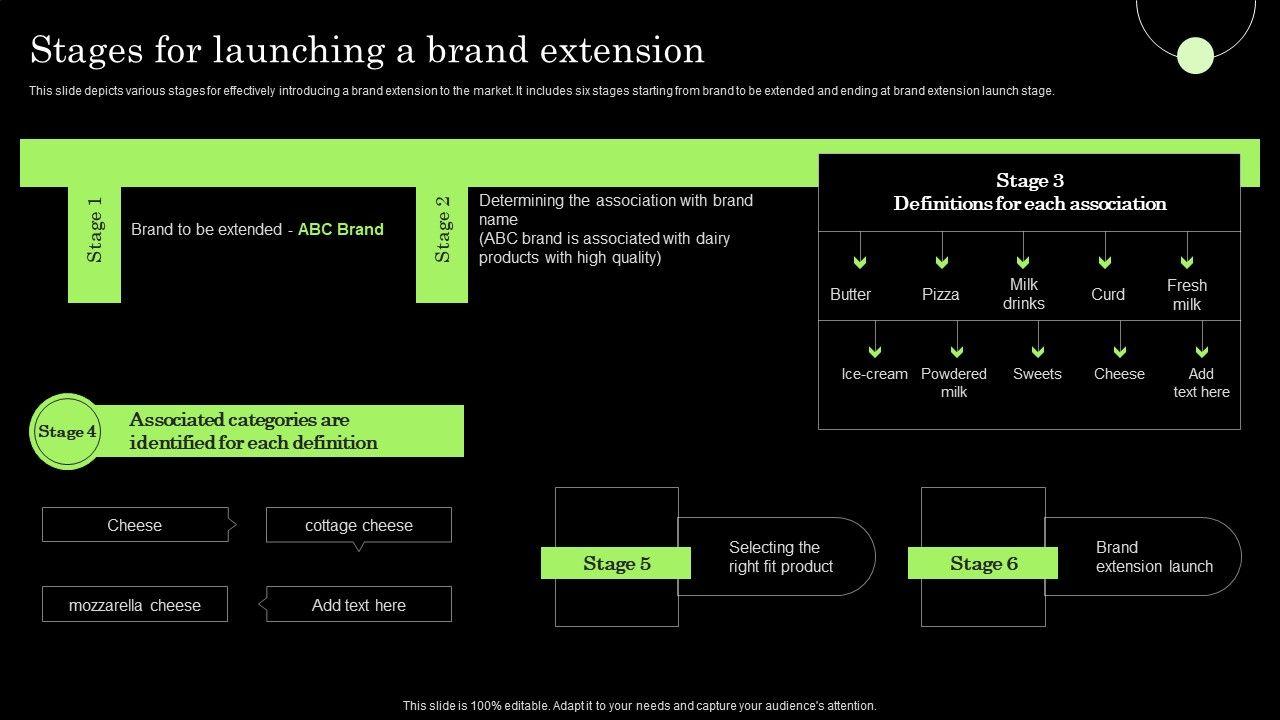 Stages for launching a brand extension

This slide depicts various stages for effectively introducing a brand extension to the market. It includes six stages starting from brand to be extended and ending at brand extension launch stage.

Stage 1

Brand to be extended - ABC Brand

Stage 2

Determining the association with brand name
(ABC brand is associated with dairy products with high quality)

Stage 3
Definitions for each association

Butter
Pizza
Milk drinks
Curd
Fresh milk
Ice-cream
Powdered milk
Sweets
Cheese
Add text here

Stage 4

Associated categories are identified for each definition

Cheese
cottage cheese
mozzarella cheese
Add text here

Stage 5

Selecting the right fit product

Stage 6

Brand extension launch

This slide is 100% editable. Adapt it to your needs and capture your audience's attention.